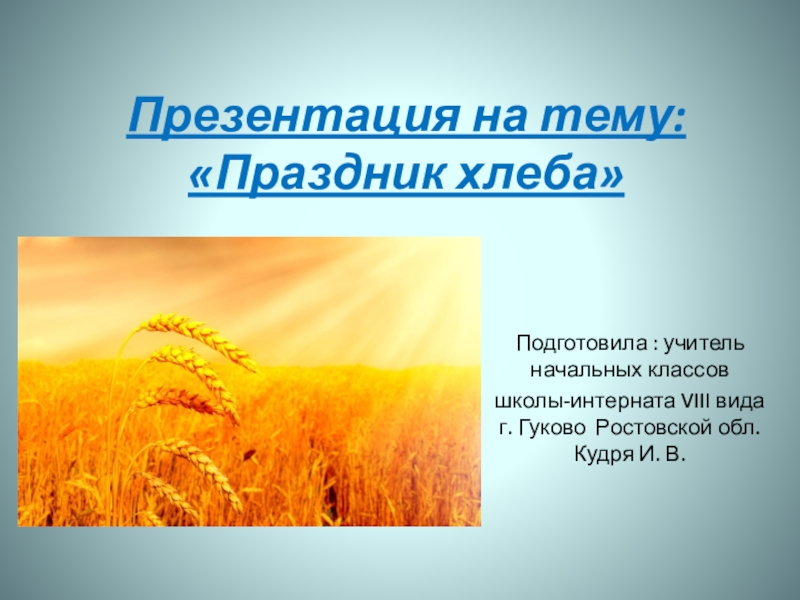 Презентация на тему:
«Праздник хлеба»

Подготовила : учитель
начальных классов
школы-интерната VIII вида
г. Гуково Ростовской обл.
Кудря И. В.